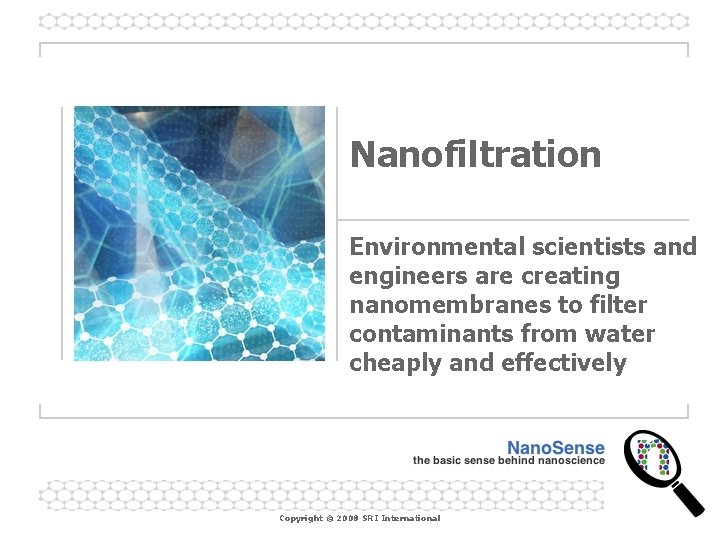 Nanofiltration

Environmental scientists and engineers are creating nanomembranes to filter contaminants from water cheaply and effectively

NanoSense
the basic sense behind nanoscience

Copyright © 2008 SRI International